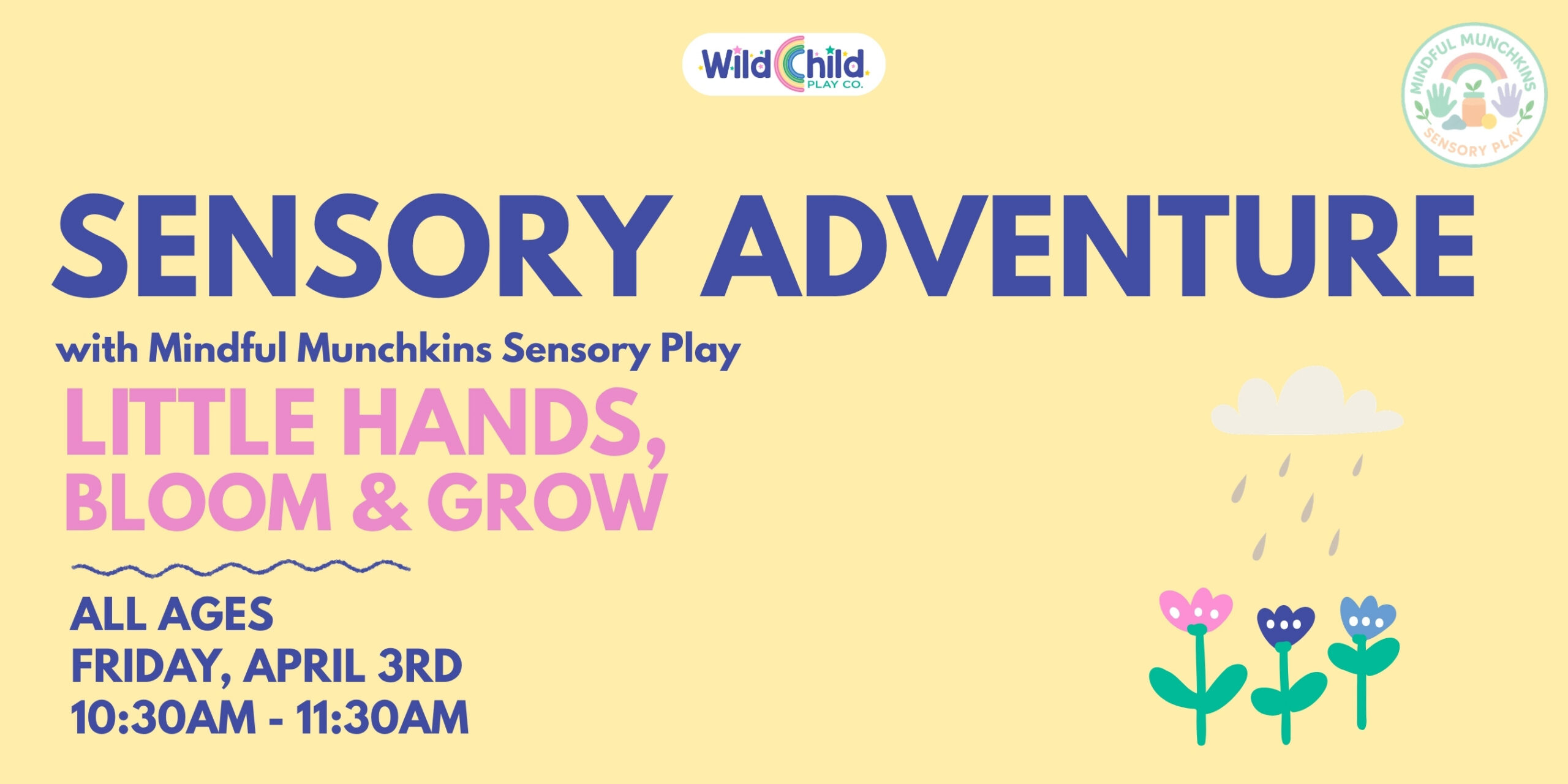 Wild Child PLAY CO.

MINDFUL MUNCHKINS SENSORY PLAY

SENSORY ADVENTURE

with Mindful Munchkins Sensory Play

LITTLE HANDS, BLOOM & GROW

ALL AGES
FRIDAY, APRIL 3RD
10:30AM - 11:30AM